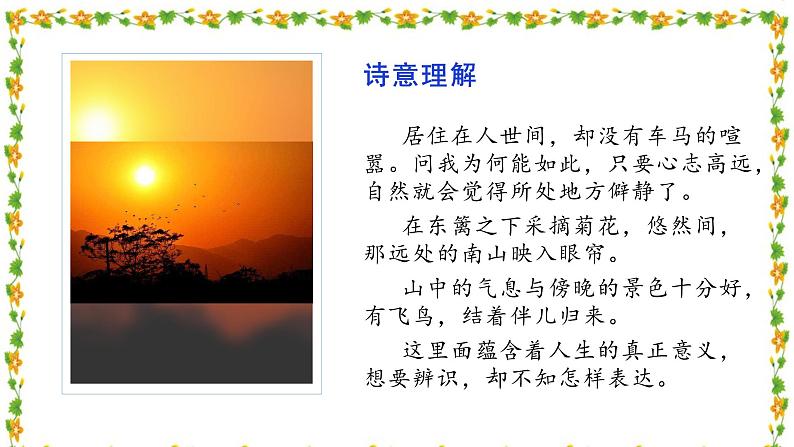 诗意理解

居住在人世间，却没有车马的喧嚣。问我为何能如此，只要心志高远，自然就会觉得所处地方僻静了。

在东篱之下采摘菊花，悠然间，那远处的南山映入眼帘。

山中的气息与傍晚的景色十分好，有飞鸟，结着伴儿归来。

这里面蕴含着人生的真正意义，想要辨识，却不知怎样表达。